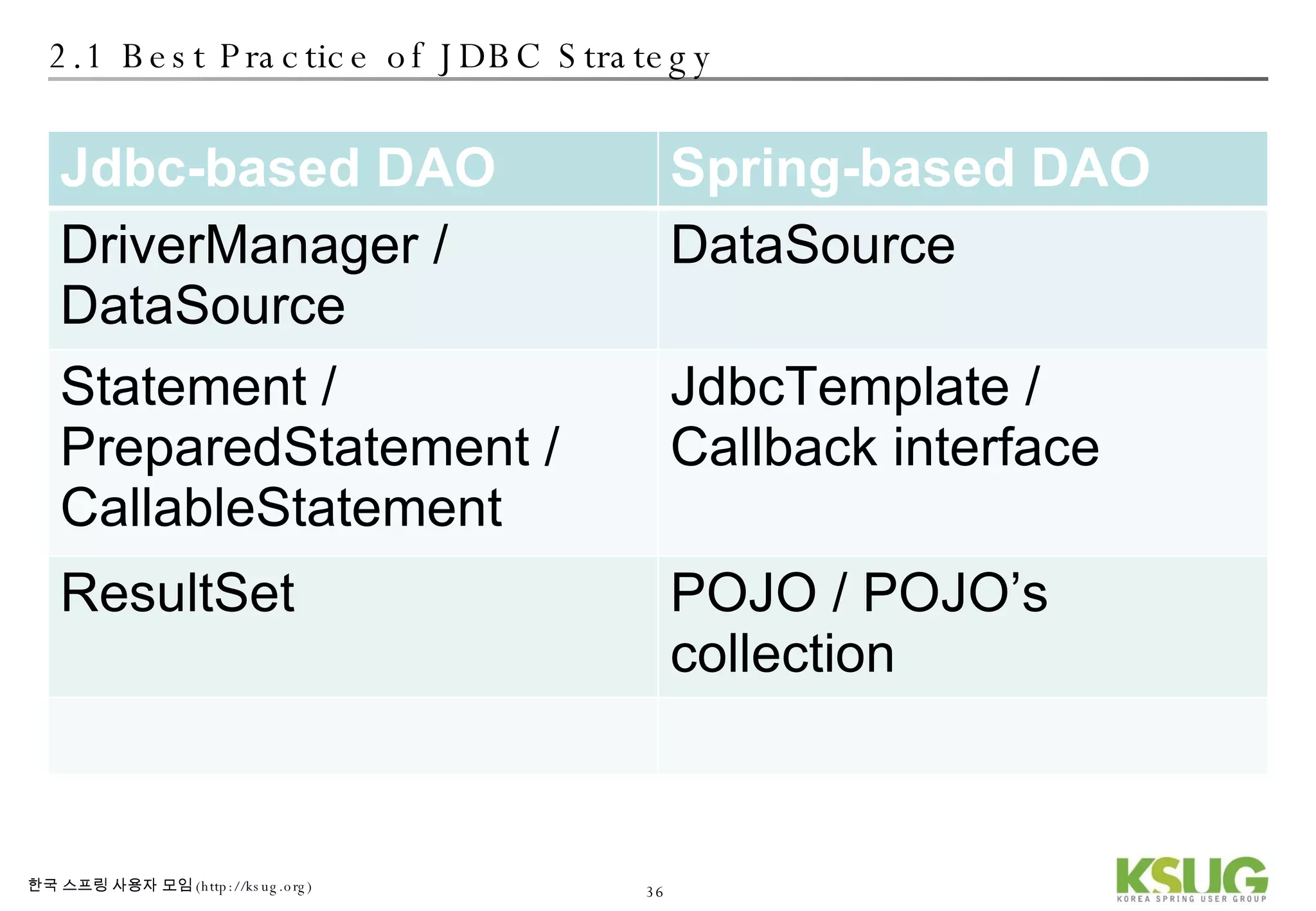 2.1 Best Practice of JDBC Strategy

| Jdbc-based DAO | Spring-based DAO |
|---|---|
| DriverManager / DataSource | DataSource |
| Statement / PreparedStatement / CallableStatement | JdbcTemplate / Callback interface |
| ResultSet | POJO / POJO's collection |
| | |

한국 스프링 사용자 모임 (http://ksug.org)

36

KSUG
KOREA SPRING USER GROUP